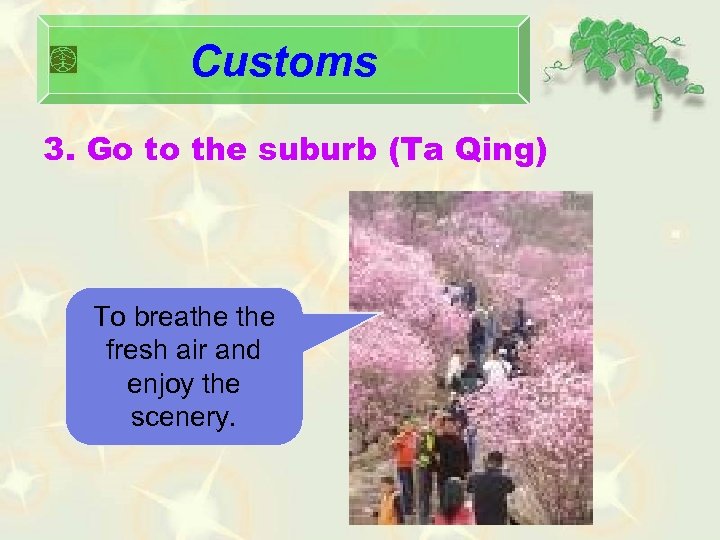 Customs

3. Go to the suburb (Ta Qing)

To breathe the fresh air and enjoy the scenery.